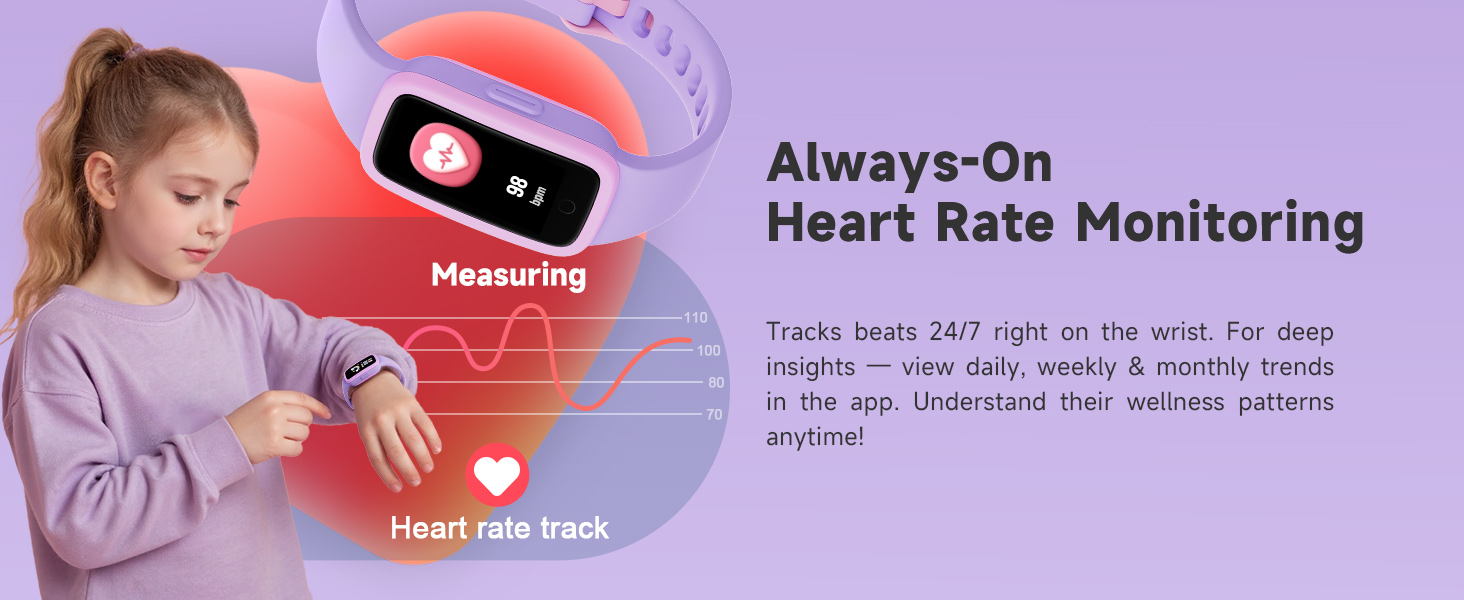 98 bpm

Measuring

110
100
80
70

Heart rate track

Always-On
Heart Rate Monitoring

Tracks beats 24/7 right on the wrist. For deep insights — view daily, weekly & monthly trends in the app. Understand their wellness patterns anytime!